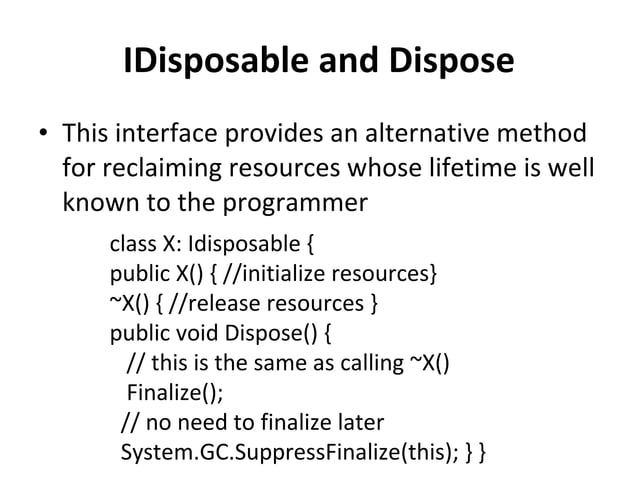 IDisposable and Dispose

• This interface provides an alternative method for reclaiming resources whose lifetime is well known to the programmer

class X: Idisposable {
public X() { //initialize resources}
~X() { //release resources }
public void Dispose() {
// this is the same as calling ~X()
Finalize();
// no need to finalize later
System.GC.SuppressFinalize(this); } }